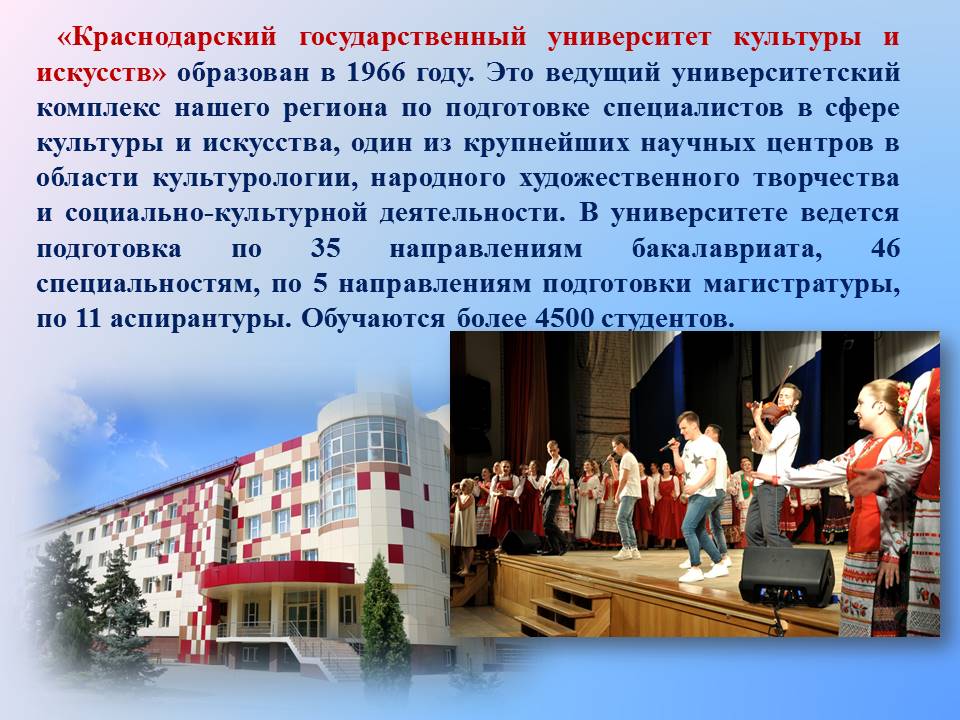 «Краснодарский государственный университет культуры и искусств» образован в 1966 году. Это ведущий университетский комплекс нашего региона по подготовке специалистов в сфере культуры и искусства, один из крупнейших научных центров в области культурологии, народного художественного творчества и социально-культурной деятельности. В университете ведется подготовка по 35 направлениям бакалавриата, 46 специальностям, по 5 направлениям подготовки магистратуры, по 11 аспирантуры. Обучаются более 4500 студентов.